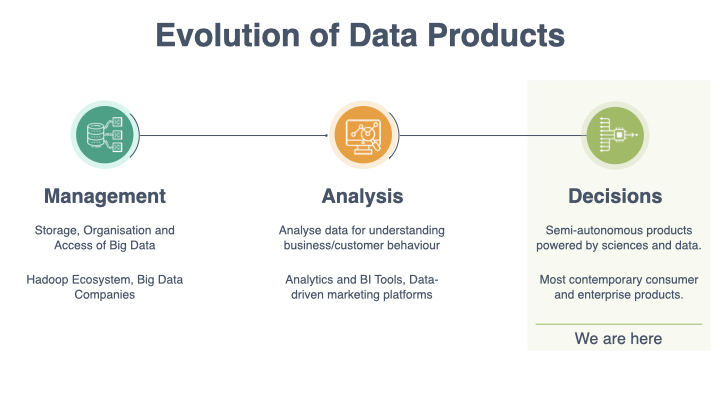 Evolution of Data Products

Management

Storage, Organisation and Access of Big Data

Hadoop Ecosystem, Big Data Companies

Analysis

Analyse data for understanding business/customer behaviour

Analytics and BI Tools, Data-driven marketing platforms

Decisions

Semi-autonomous products powered by sciences and data.

Most contemporary consumer and enterprise products.

We are here